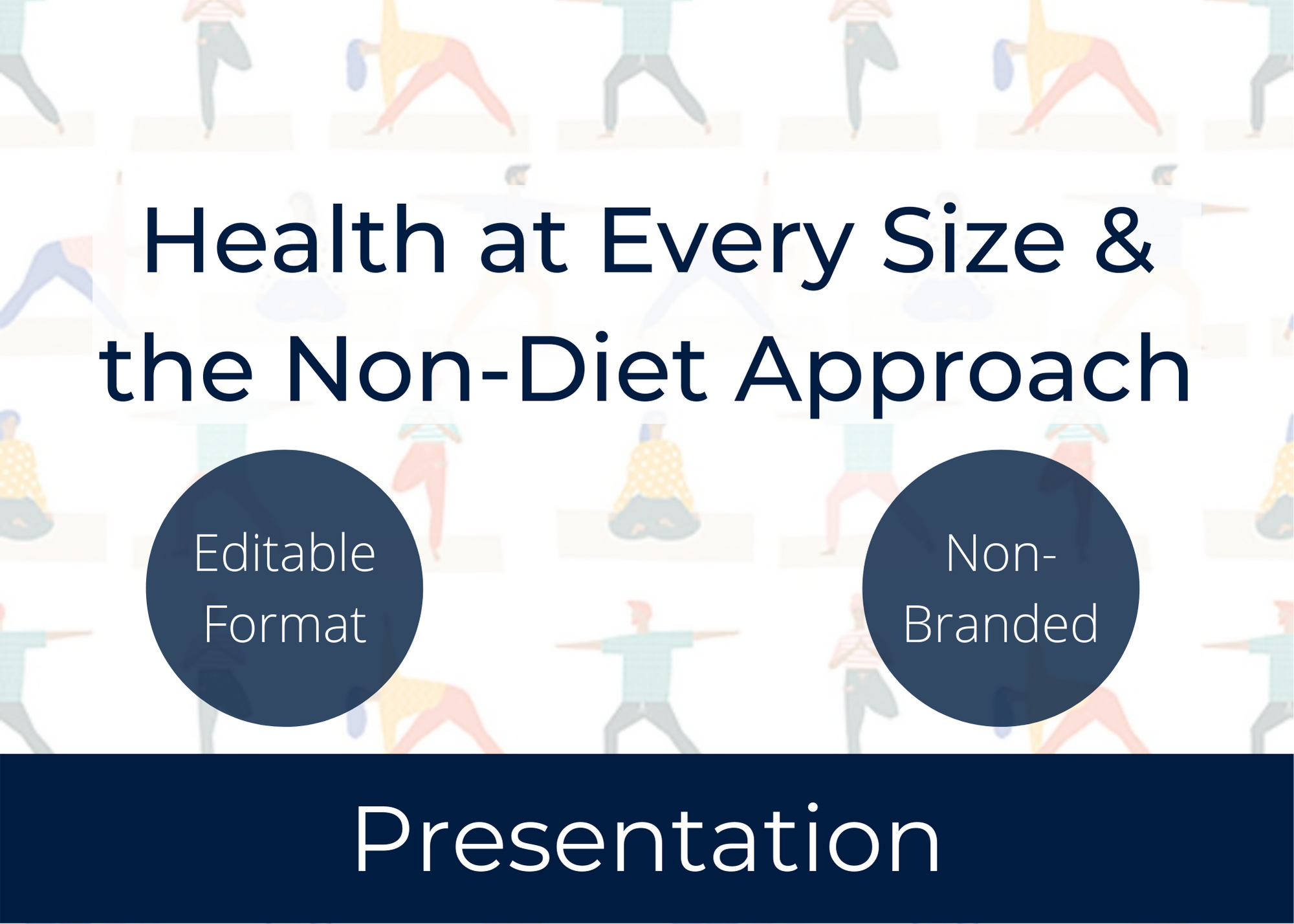 Health at Every Size & the Non-Diet Approach

Editable Format

Non-Branded

Presentation